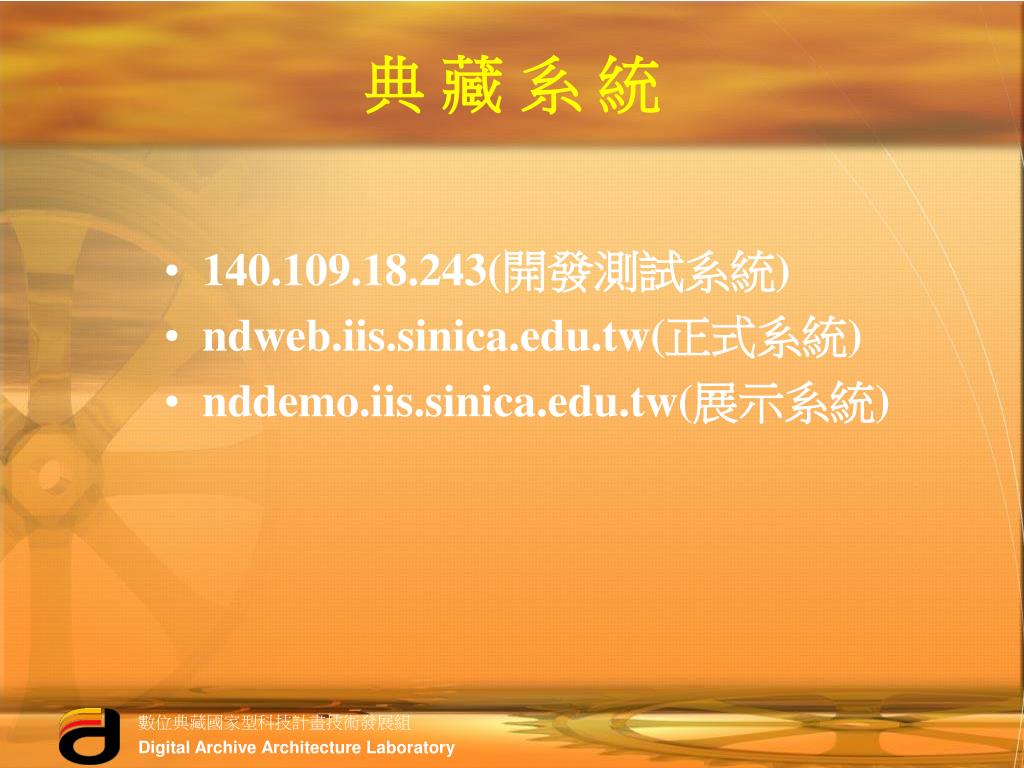 典 藏 系 統

• 140.109.18.243(開發測試系統)
• ndweb.iis.sinica.edu.tw(正式系統)
• nddemo.iis.sinica.edu.tw(展示系統)

數位典藏國家型科技計畫技術發展組
Digital Archive Architecture Laboratory